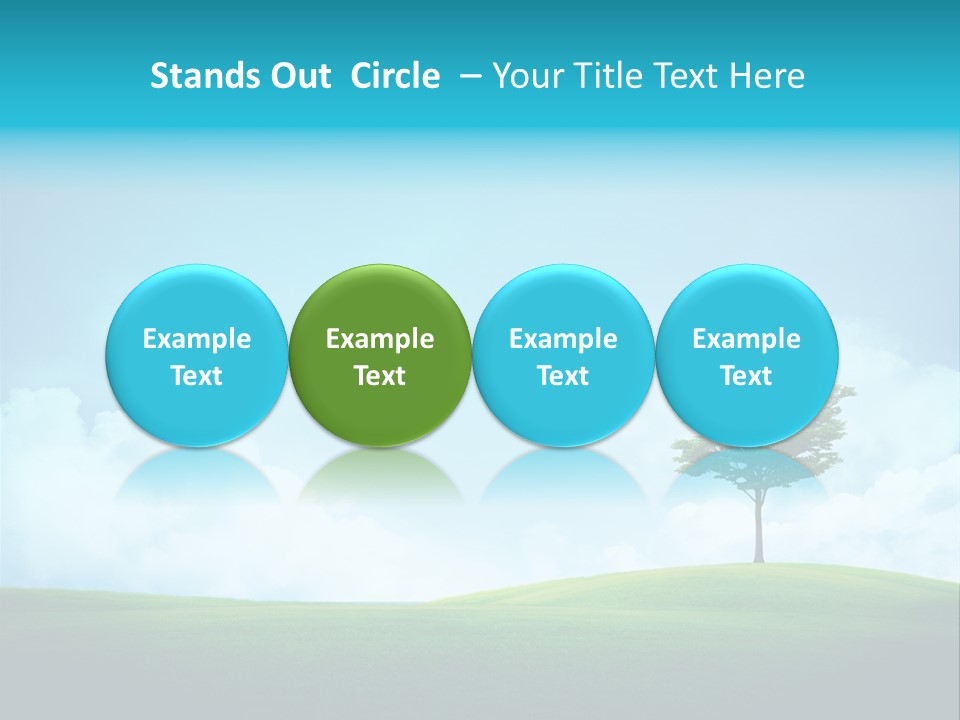 Stands Out Circle – Your Title Text Here

Example Text

Example Text

Example Text

Example Text